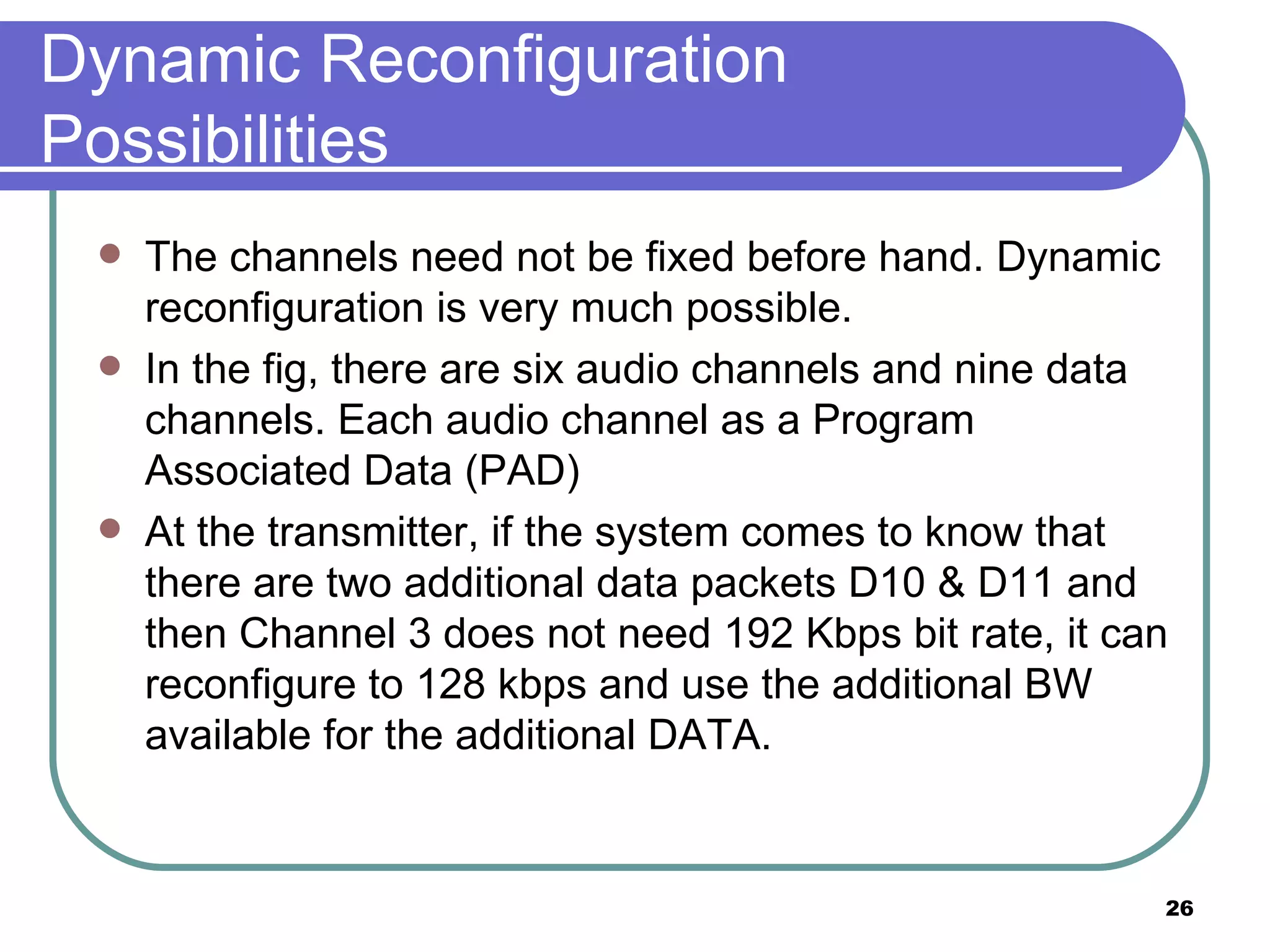 Dynamic Reconfiguration Possibilities

- The channels need not be fixed before hand. Dynamic reconfiguration is very much possible.
- In the fig, there are six audio channels and nine data channels. Each audio channel as a Program Associated Data (PAD)
- At the transmitter, if the system comes to know that there are two additional data packets D10 & D11 and then Channel 3 does not need 192 Kbps bit rate, it can reconfigure to 128 kbps and use the additional BW available for the additional DATA.

26